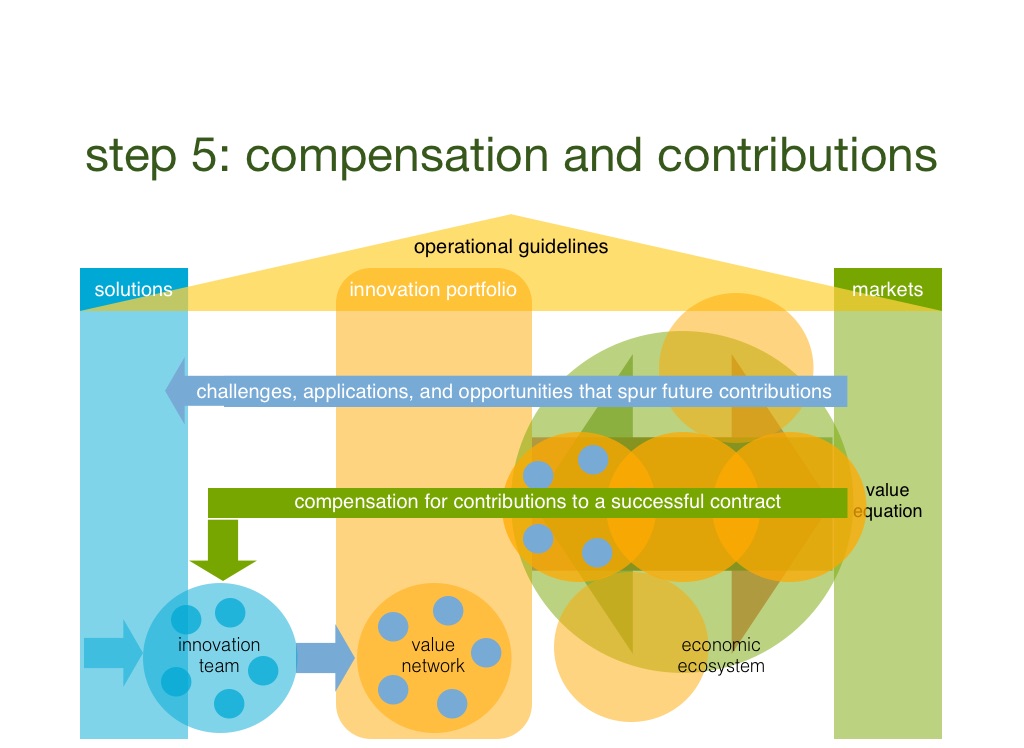 step 5: compensation and contributions

operational guidelines

solutions

innovation portfolio

markets

challenges, applications, and opportunities that spur future contributions

compensation for contributions to a successful contract

value equation

innovation team

value network

economic ecosystem